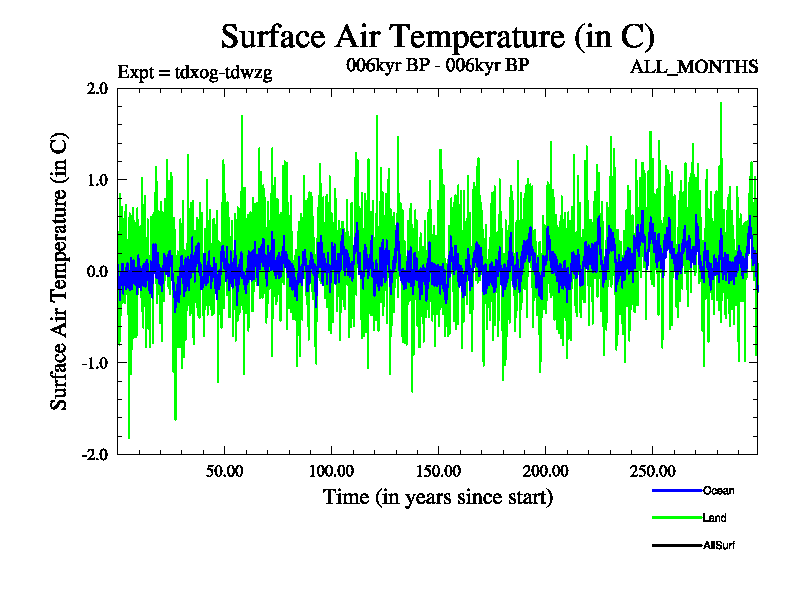 Surface Air Temperature (in C)

Expt = tdxog-tdwzg

006kyr BP - 006kyr BP

ALL_MONTHS

Surface Air Temperature (in C)

2.0
1.0
0.0
-1.0
-2.0

50.00
100.00
150.00
200.00
250.00

Time (in years since start)

Ocean
Land
AllSurf